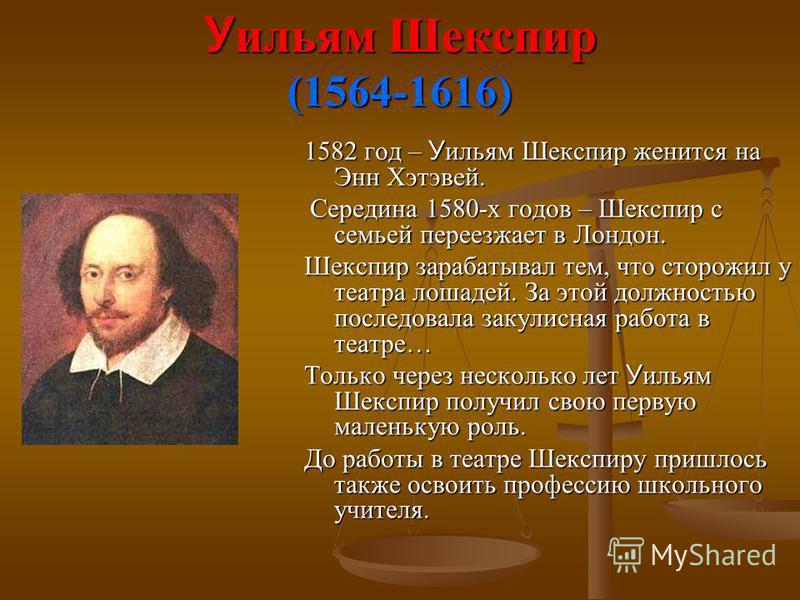 Уильям Шекспир
(1564-1616)

1582 год – Уильям Шекспир женится на Энн Хэтэвей.

Середина 1580-х годов – Шекспир с семьей переезжает в Лондон.

Шекспир зарабатывал тем, что сторожил у театра лошадей. За этой должностью последовала закулисная работа в театре…

Только через несколько лет Уильям Шекспир получил свою первую маленькую роль.

До работы в театре Шекспиру пришлось также освоить профессию школьного учителя.

MyShared